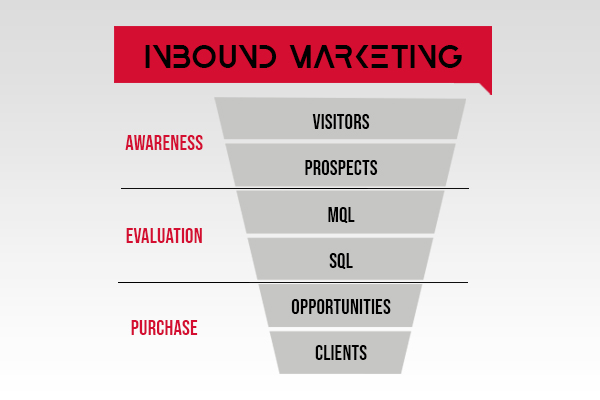 INBOUND MARKETING

AWARENESS

VISITORS

PROSPECTS

EVALUATION

MQL

SQL

PURCHASE

OPPORTUNITIES

CLIENTS